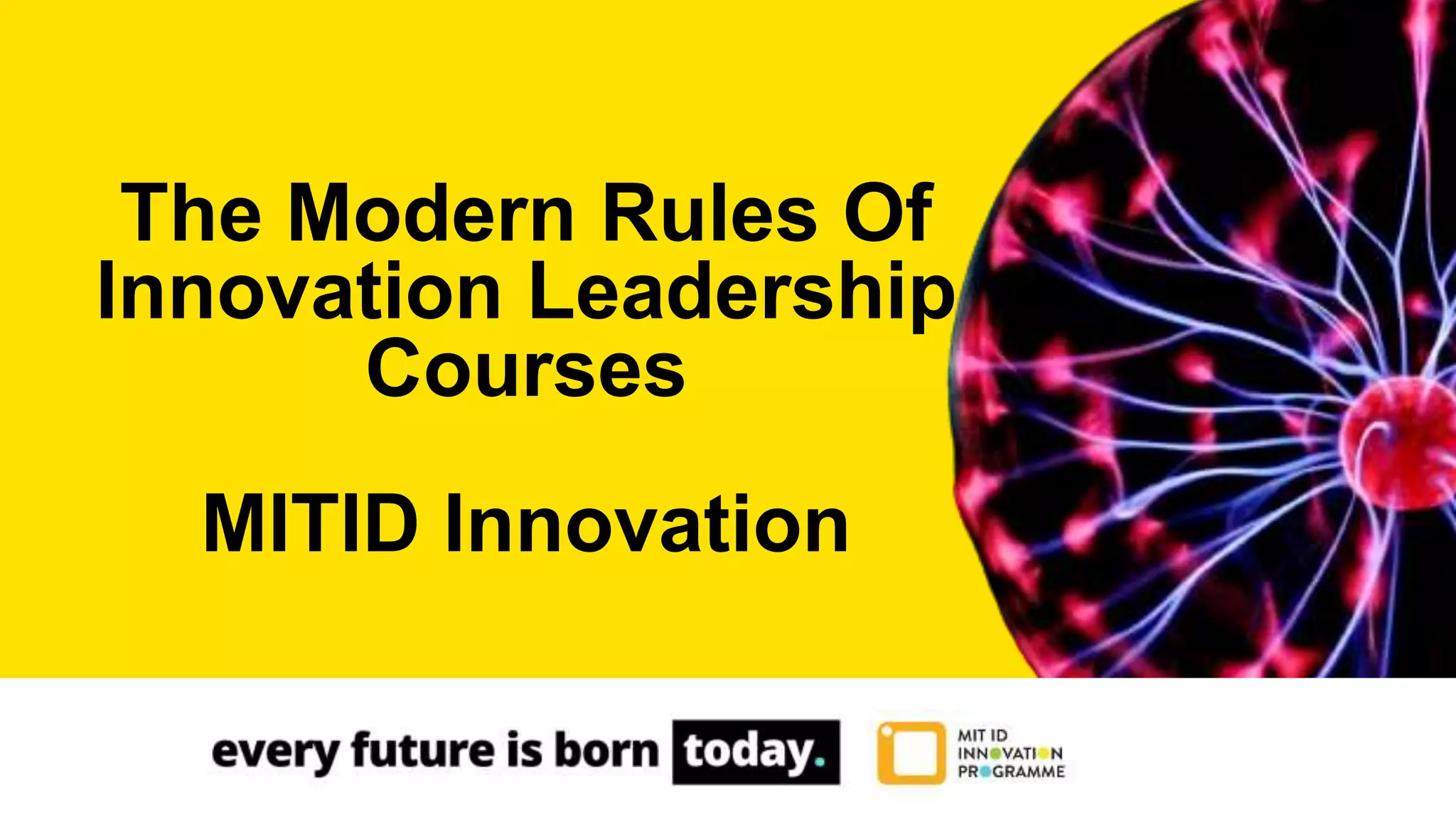 The Modern Rules Of Innovation Leadership Courses

MITID Innovation

every future is born today.

MIT ID INNOVATION PROGRAMME